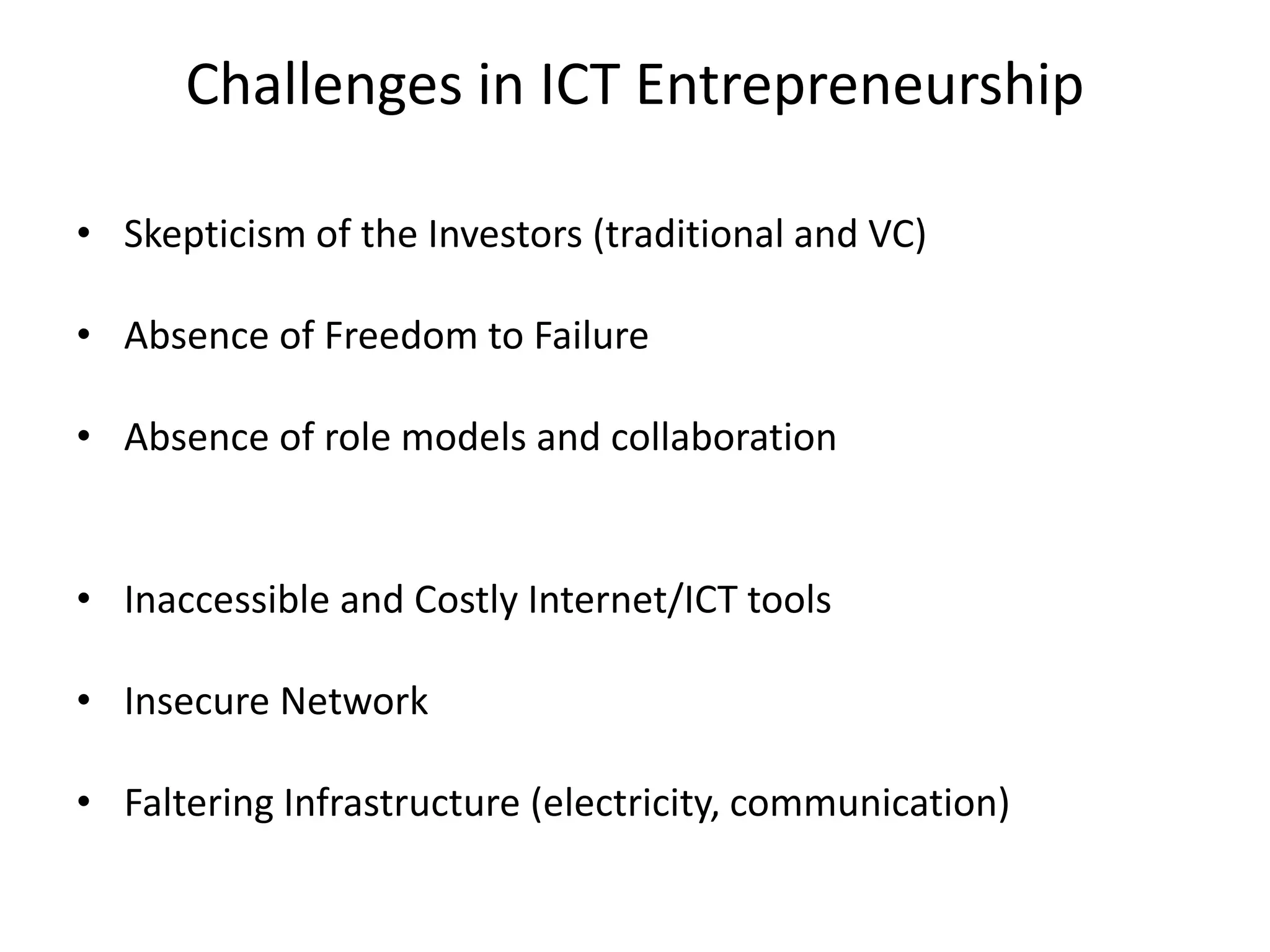 Challenges in ICT Entrepreneurship

• Skepticism of the Investors (traditional and VC)

• Absence of Freedom to Failure

• Absence of role models and collaboration

• Inaccessible and Costly Internet/ICT tools

• Insecure Network

• Faltering Infrastructure (electricity, communication)